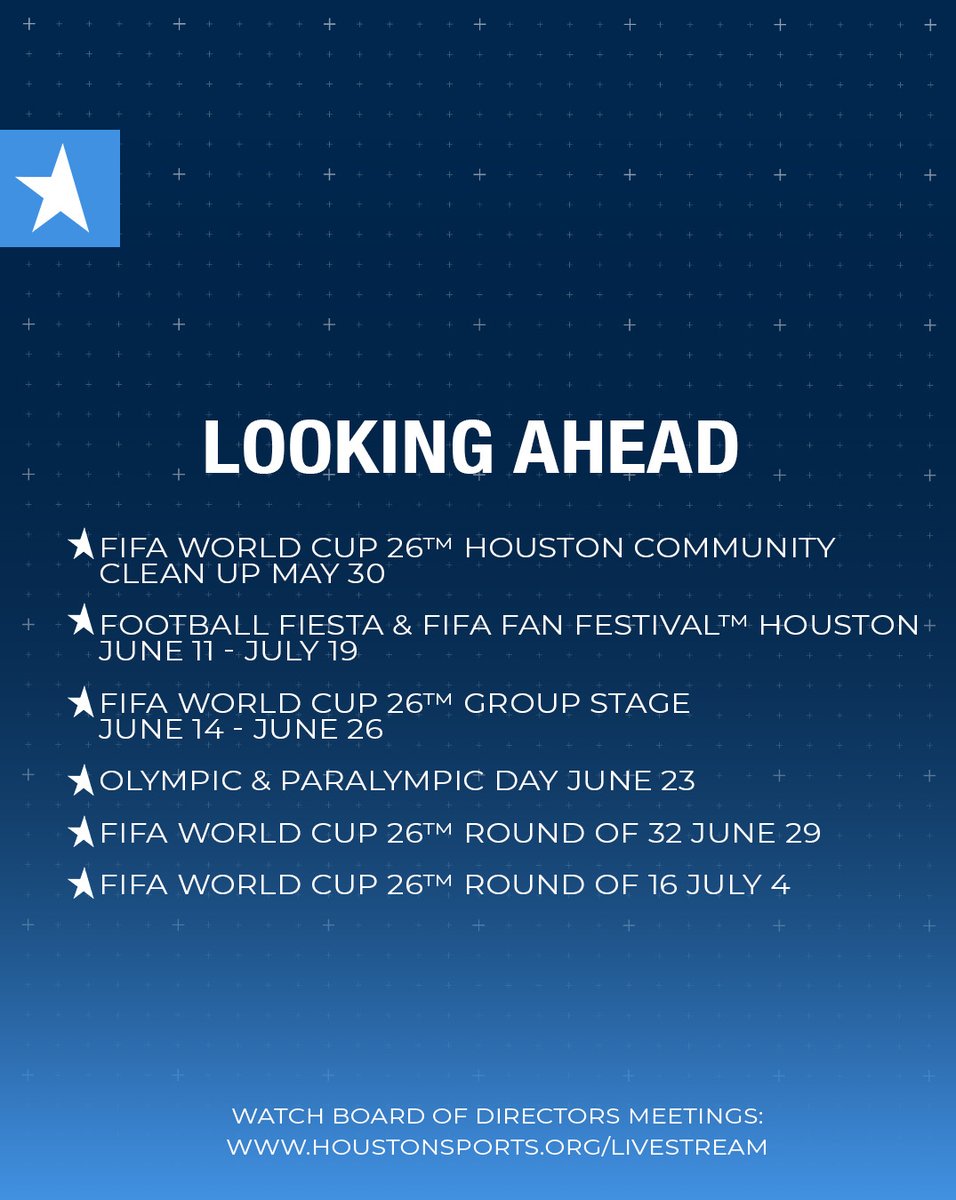 LOOKING AHEAD

FIFA WORLD CUP 26™ HOUSTON COMMUNITY CLEAN UP MAY 30

FOOTBALL FIESTA & FIFA FAN FESTIVAL™ HOUSTON JUNE 11 - JULY 19

FIFA WORLD CUP 26™ GROUP STAGE JUNE 14 - JUNE 26

OLYMPIC & PARALYMPIC DAY JUNE 23

FIFA WORLD CUP 26™ ROUND OF 32 JUNE 29

FIFA WORLD CUP 26™ ROUND OF 16 JULY 4

WATCH BOARD OF DIRECTORS MEETINGS: WWW.HOUSTONSPORTS.ORG/LIVESTREAM